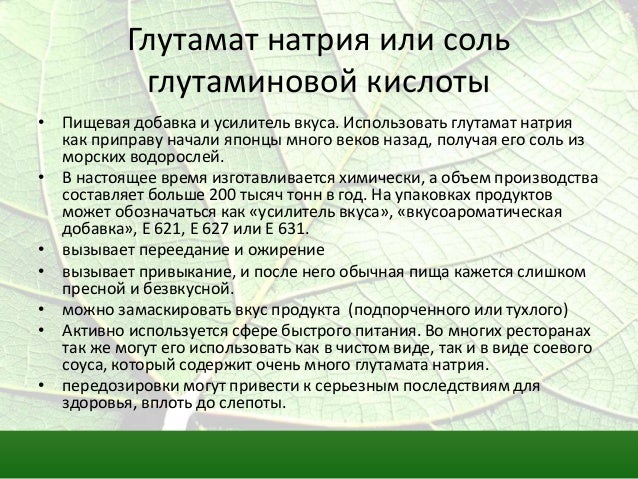 Глутамат натрия или соль глутаминовой кислоты

• Пищевая добавка и усилитель вкуса. Использовать глутамат натрия как приправу начали японцы много веков назад, получая его соль из морских водорослей.
• В настоящее время изготавливается химически, а объем производства составляет больше 200 тысяч тонн в год. На упаковках продуктов может обозначаться как «усилитель вкуса», «вкусоароматическая добавка», Е 621, Е 627 или Е 631.
• вызывает переедание и ожирение
• вызывает привыкание, и после него обычная пища кажется слишком пресной и безвкусной.
• можно замаскировать вкус продукта (подпорченного или тухлого)
• Активно используется сфере быстрого питания. Во многих ресторанах так же могут его использовать как в чистом виде, так и в виде соевого соуса, который содержит очень много глутамата натрия.
• передозировки могут привести к серьезным последствиям для здоровья, вплоть до слепоты.